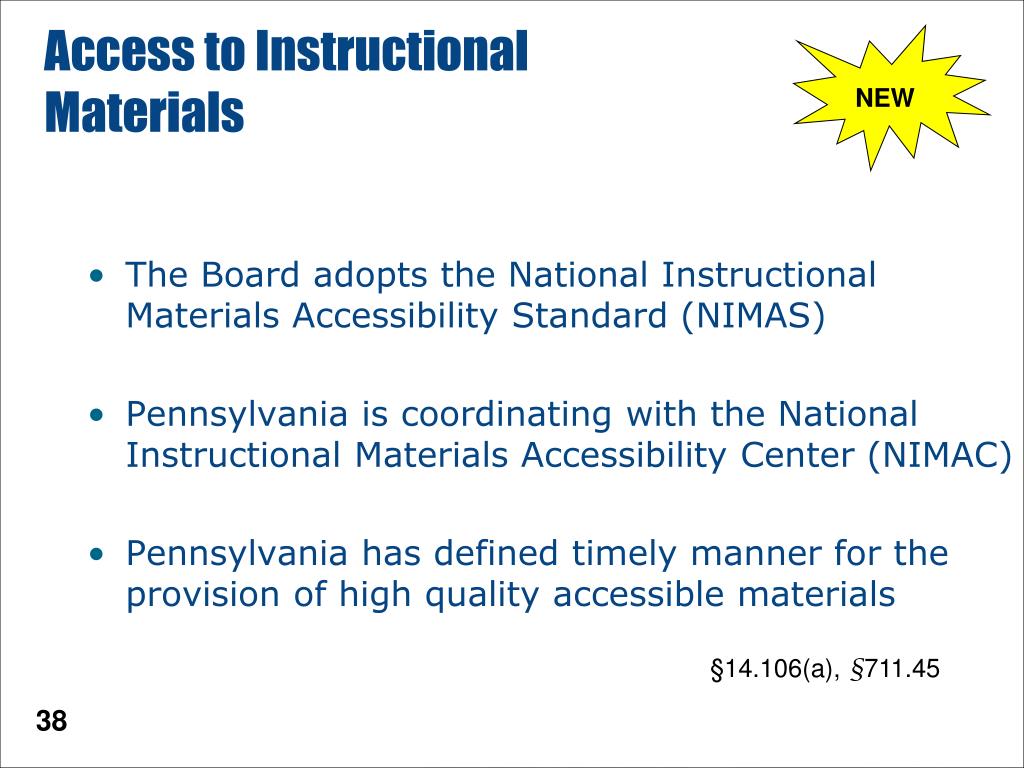 Access to Instructional Materials

NEW

• The Board adopts the National Instructional Materials Accessibility Standard (NIMAS)

• Pennsylvania is coordinating with the National Instructional Materials Accessibility Center (NIMAC)

• Pennsylvania has defined timely manner for the provision of high quality accessible materials

§14.106(a), §711.45

38